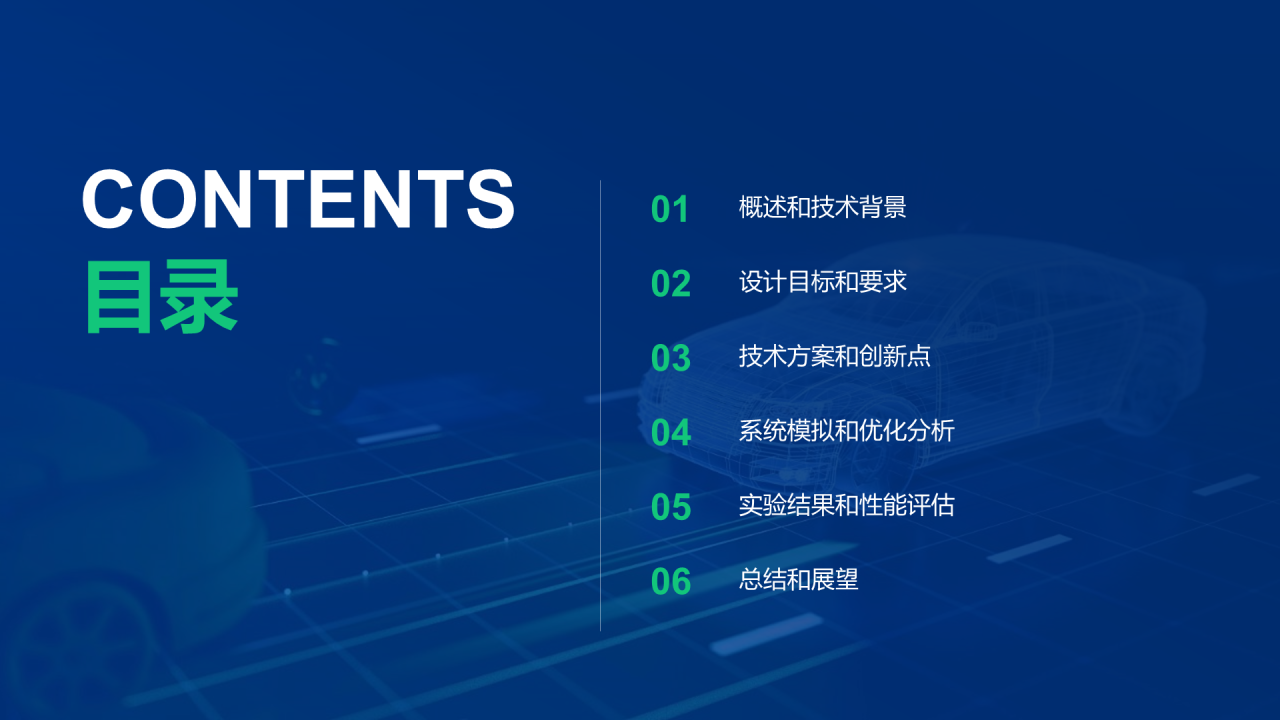 CONTENTS
目录

01 概述和技术背景

02 设计目标和要求

03 技术方案和创新点

04 系统模拟和优化分析

05 实验结果和性能评估

06 总结和展望